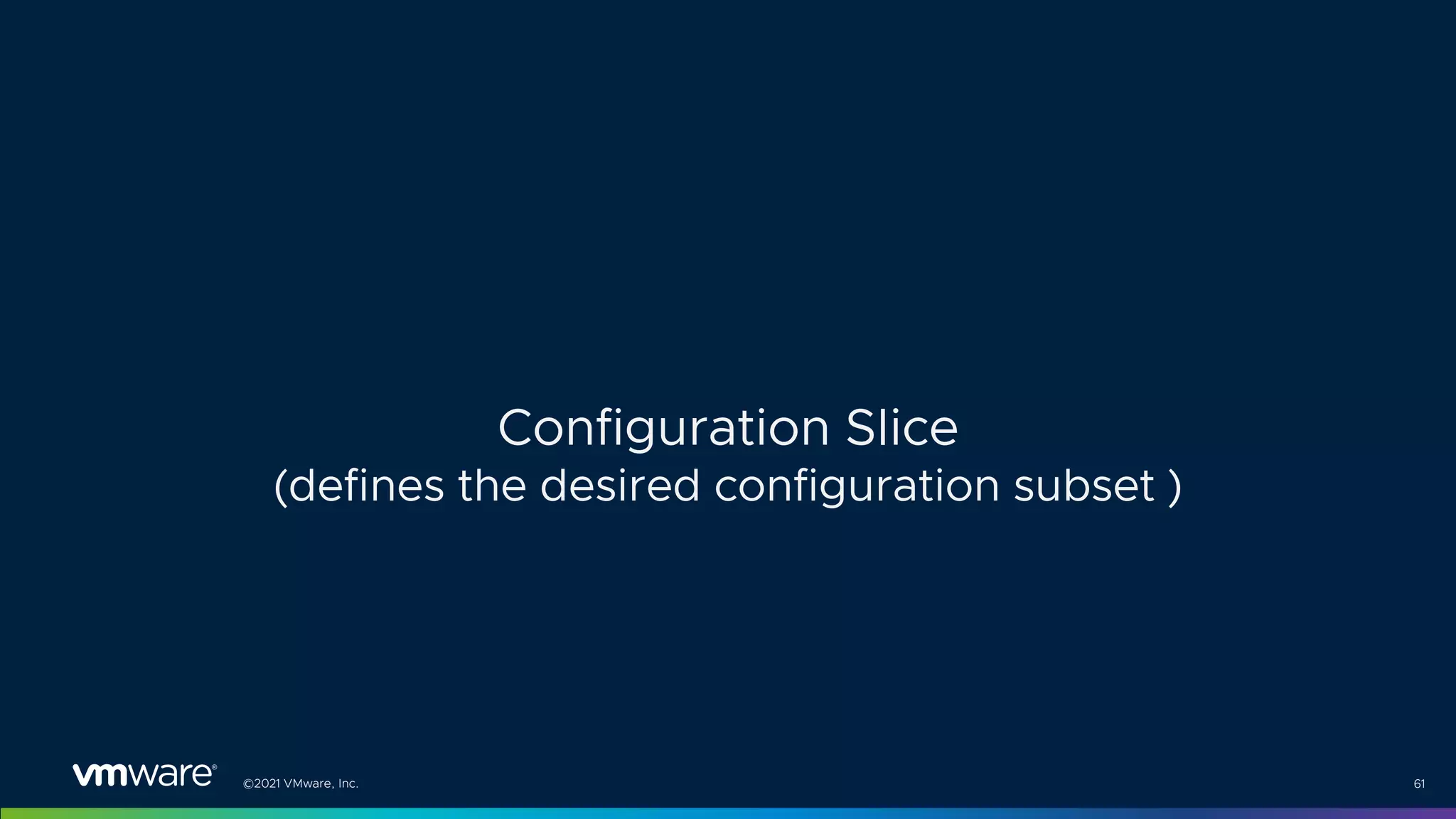 Configuration Slice
(defines the desired configuration subset )

vmware®
©2021 VMware, Inc.
61